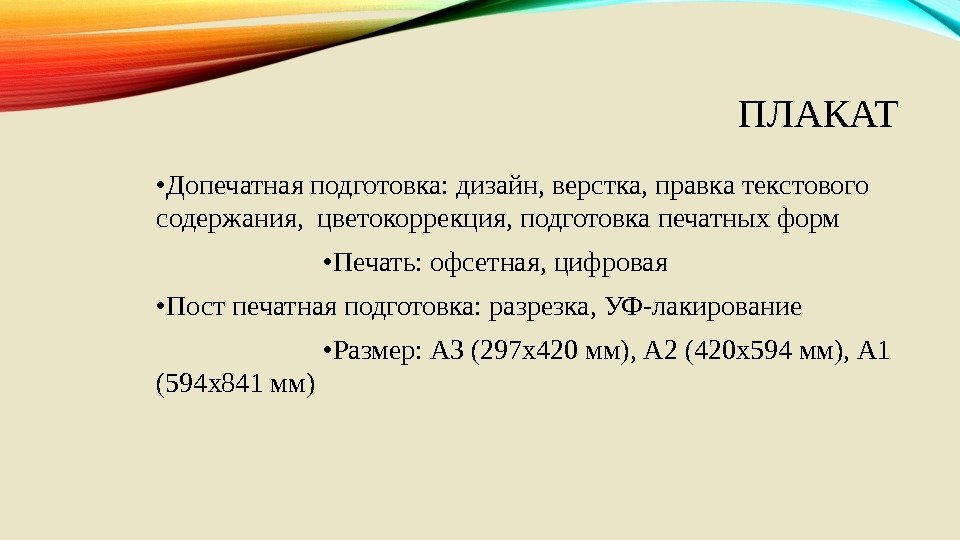 ПЛАКАТ

•Допечатная подготовка: дизайн, верстка, правка текстового содержания, цветокоррекция, подготовка печатных форм

•Печать: офсетная, цифровая

•Пост печатная подготовка: разрезка, УФ-лакирование

•Размер: А3 (297х420 мм), А2 (420х594 мм), А1 (594х841 мм)